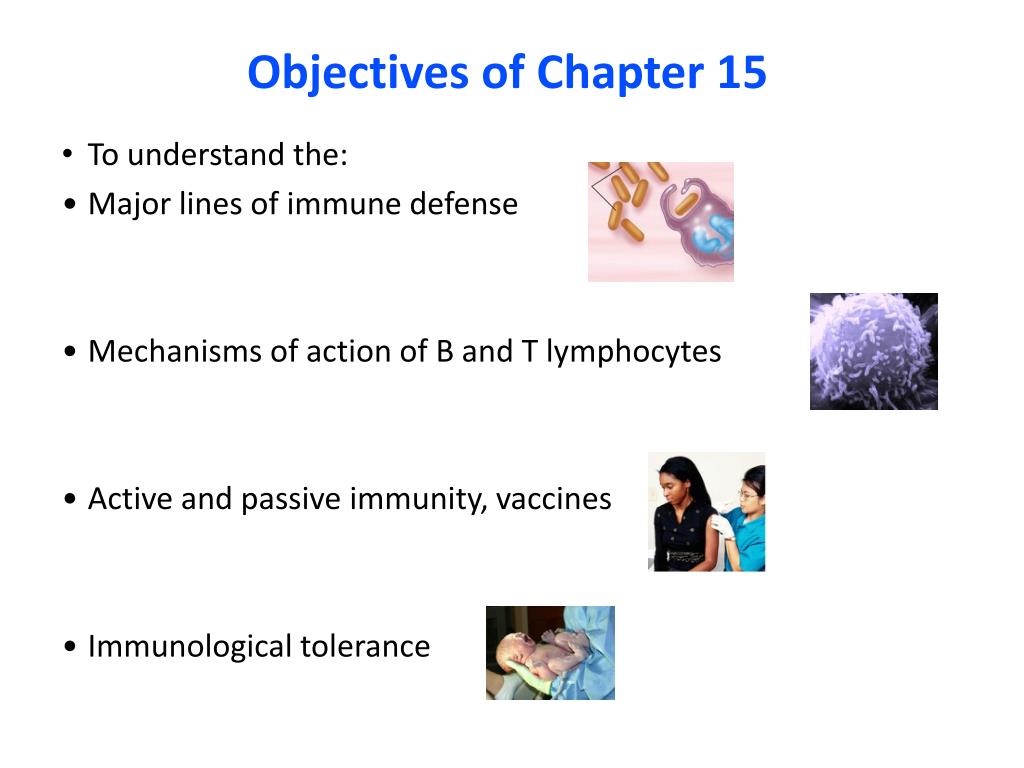 Objectives of Chapter 15

• To understand the:
• Major lines of immune defense

• Mechanisms of action of B and T lymphocytes

• Active and passive immunity, vaccines

• Immunological tolerance